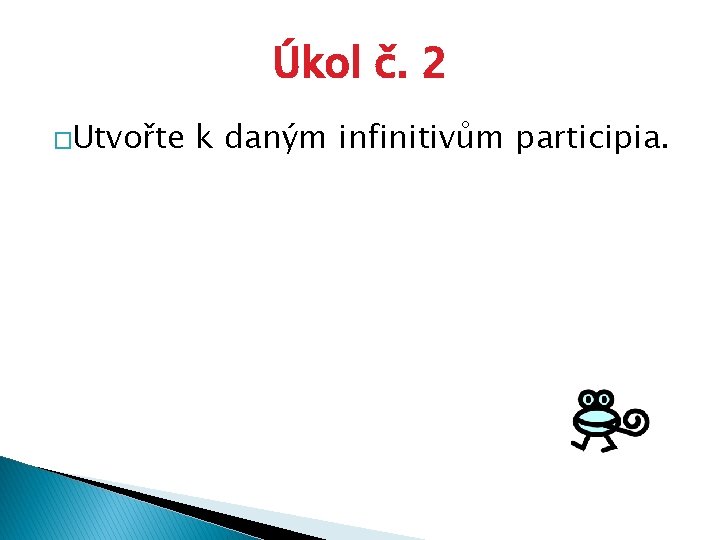 Úkol č. 2

Utvořte k daným infinitivům participia.